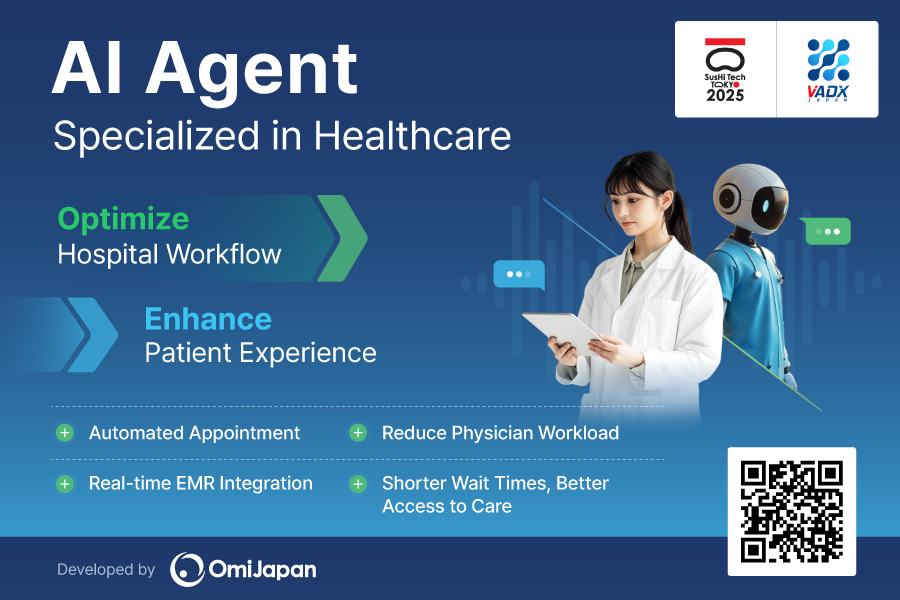 AI Agent
Specialized in Healthcare

SusHi Tech TOKYO 2025

VADX JAPAN

Optimize
Hospital Workflow

Enhance
Patient Experience

Automated Appointment

Reduce Physician Workload

Real-time EMR Integration

Shorter Wait Times, Better Access to Care

Developed by OmiJapan